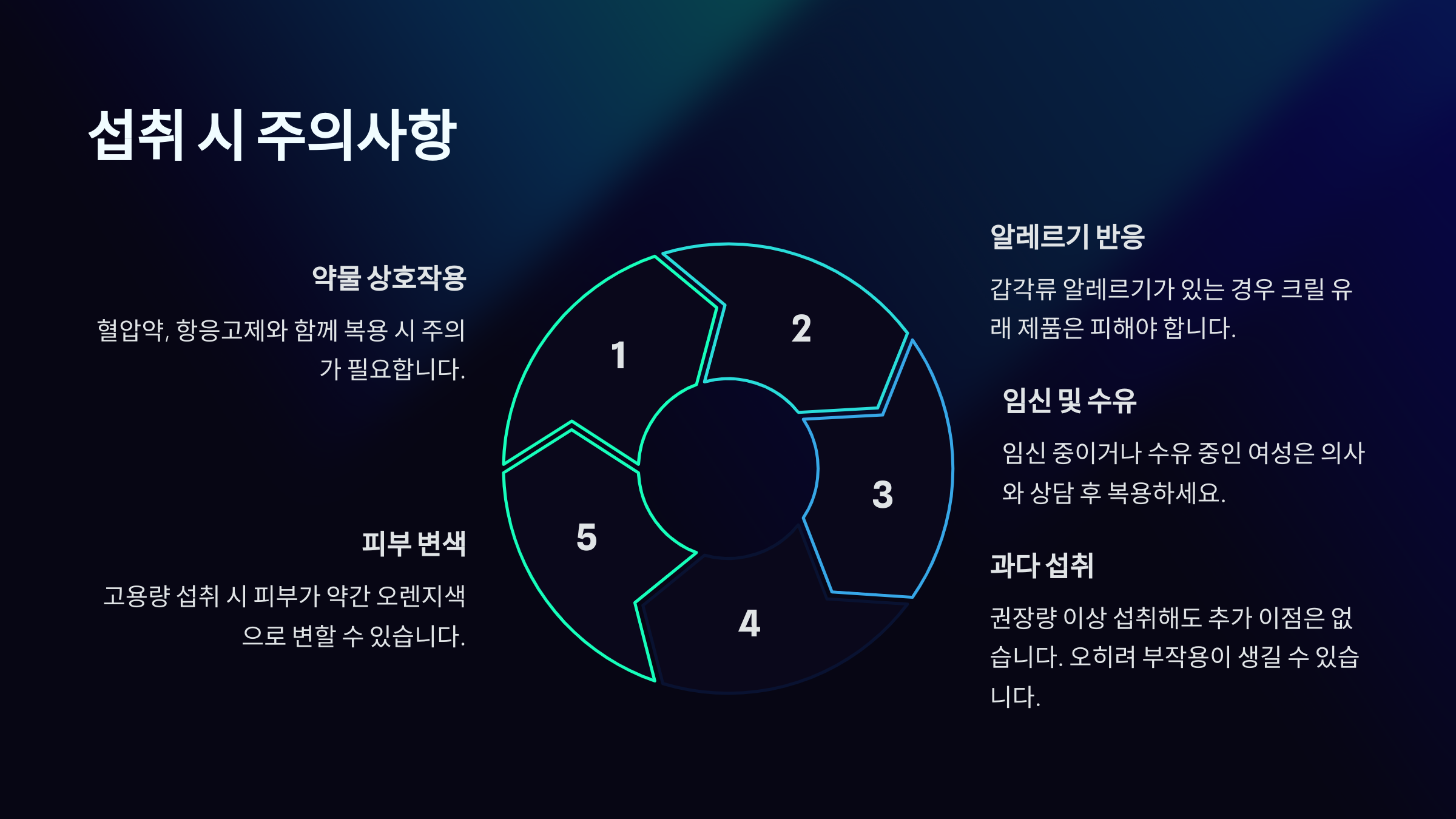 섭취 시 주의사항

약물 상호작용

혈압약, 항응고제와 함께 복용 시 주의가 필요합니다.

피부 변색

고용량 섭취 시 피부가 약간 오렌지색으로 변할 수 있습니다.

1

2

3

4

5

알레르기 반응

갑각류 알레르기가 있는 경우 크릴 유래 제품은 피해야 합니다.

임신 및 수유

임신 중이거나 수유 중인 여성은 의사와 상담 후 복용하세요.

과다 섭취

권장량 이상 섭취해도 추가 이점은 없습니다. 오히려 부작용이 생길 수 있습니다.